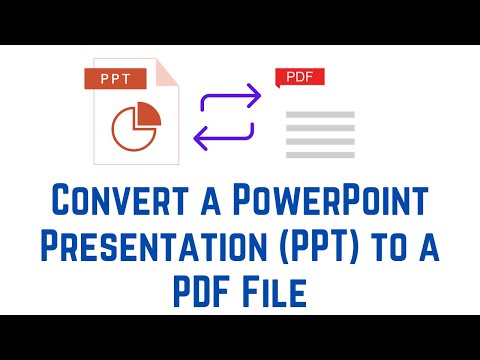 PPT

PDF

Convert a PowerPoint Presentation (PPT) to a PDF File